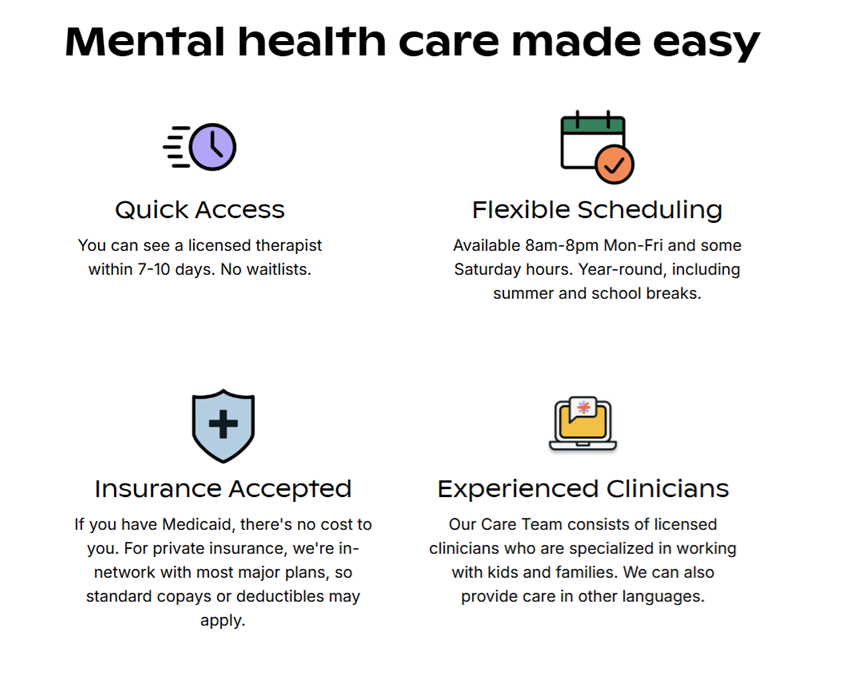 Mental health care made easy

Quick Access

You can see a licensed therapist within 7-10 days. No waitlists.

Flexible Scheduling

Available 8am-8pm Mon-Fri and some Saturday hours. Year-round, including summer and school breaks.

Insurance Accepted

If you have Medicaid, there's no cost to you. For private insurance, we're in-network with most major plans, so standard copays or deductibles may apply.

Experienced Clinicians

Our Care Team consists of licensed clinicians who are specialized in working with kids and families. We can also provide care in other languages.